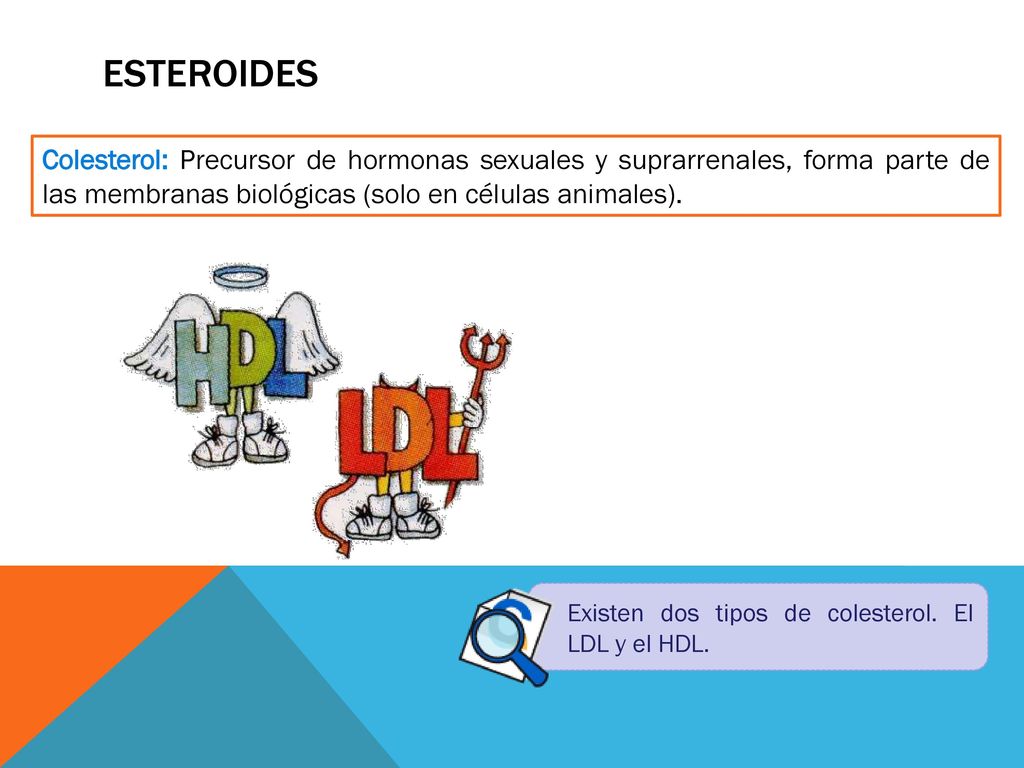 ESTEROIDES

Colesterol: Precursor de hormonas sexuales y suprarrenales, forma parte de las membranas biológicas (solo en células animales).

HDL

LDL

Existen dos tipos de colesterol. El LDL y el HDL.